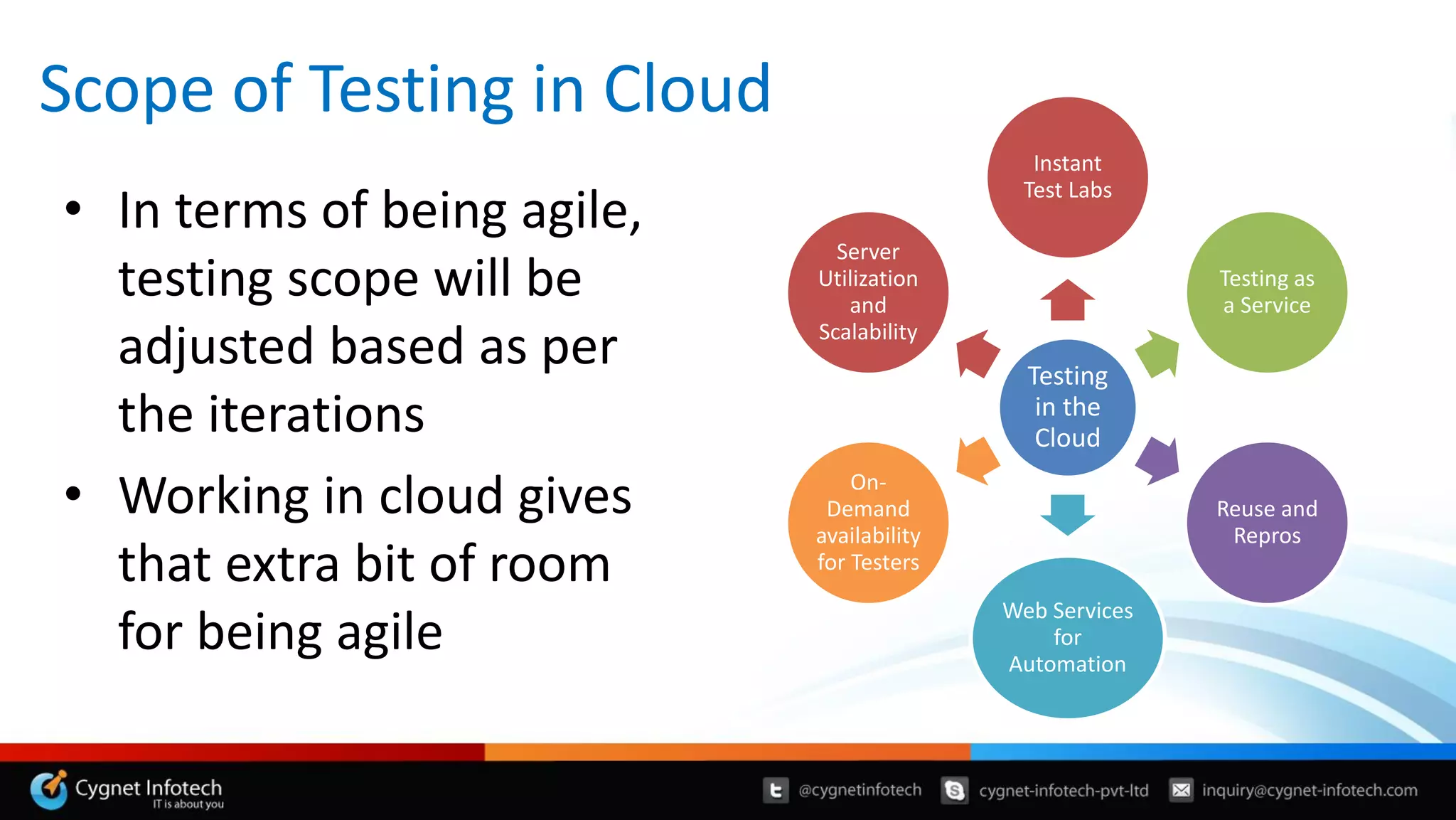 Scope of Testing in Cloud

• In terms of being agile, testing scope will be adjusted based as per the iterations

• Working in cloud gives that extra bit of room for being agile

Testing in the Cloud

Instant Test Labs

Testing as a Service

Reuse and Repros

Web Services for Automation

On-Demand availability for Testers

Server Utilization and Scalability

Cygnet Infotech
IT is about you

@cygnetinfotech cygnet-infotech-pvt-ltd inquiry@cygnet-infotech.com